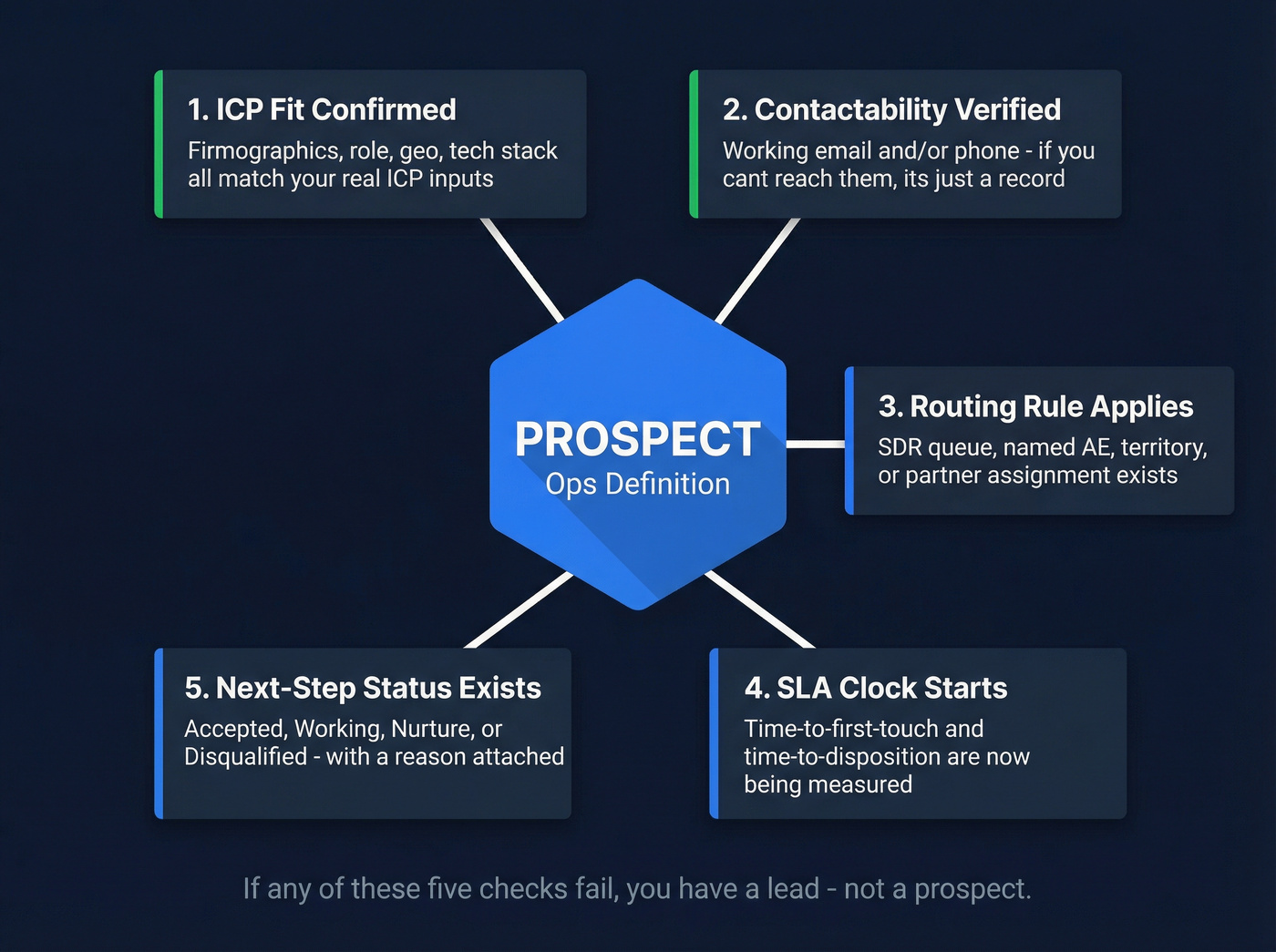 1. ICP Fit Confirmed
Firmographics, role, geo, tech stack all match your real ICP inputs

2. Contactability Verified
Working email and/or phone - if you cant reach them, its just a record

PROSPECT
Ops Definition

3. Routing Rule Applies
SDR queue, named AE, territory, or partner assignment exists

5. Next-Step Status Exists
Accepted, Working, Nurture, or Disqualified - with a reason attached

4. SLA Clock Starts
Time-to-first-touch and time-to-disposition are now being measured

If any of these five checks fail, you have a lead - not a prospect.